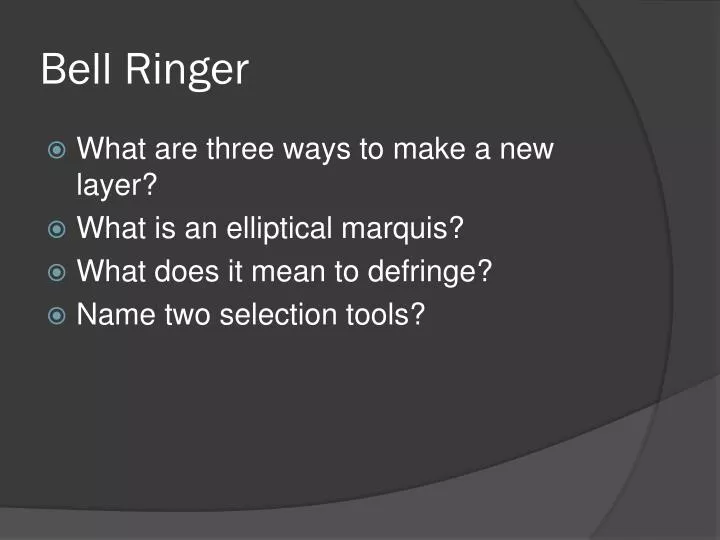 Bell Ringer

What are three ways to make a new layer?
What is an elliptical marquis?
What does it mean to defringe?
Name two selection tools?